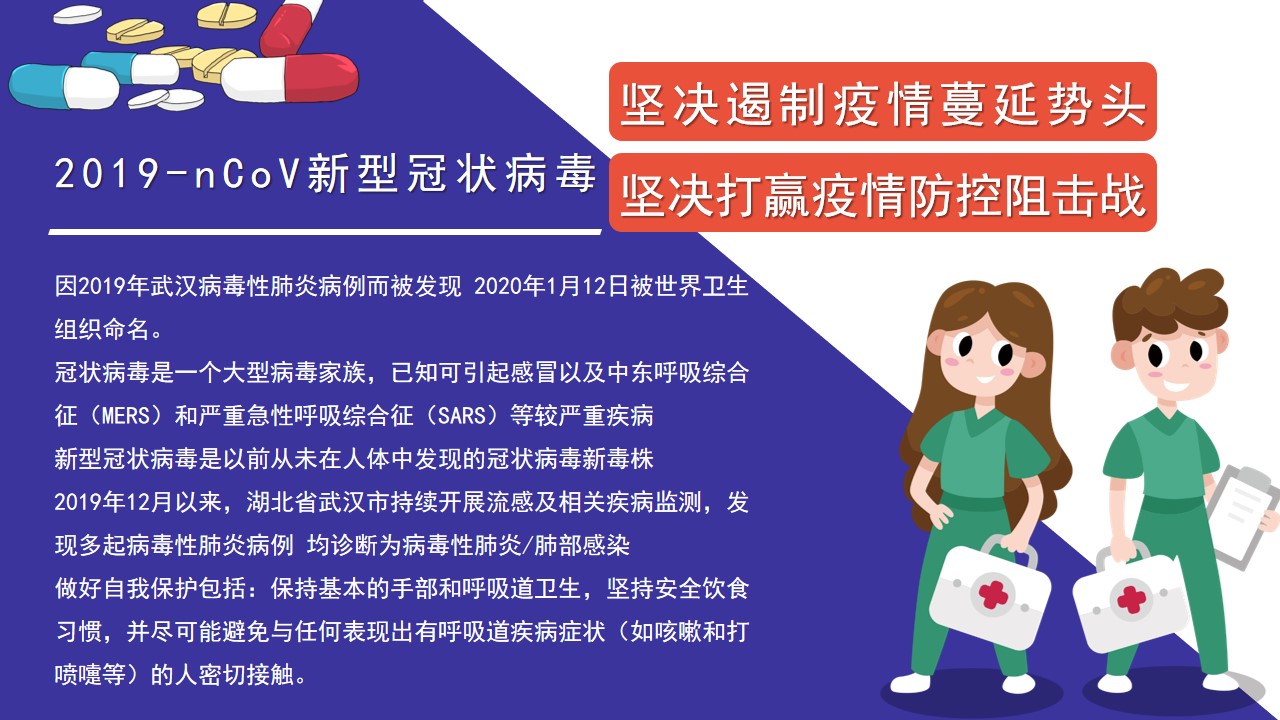 2019-nCoV新型冠状病毒

坚决遏制疫情蔓延势头

坚决打赢疫情防控阻击战

因2019年武汉病毒性肺炎病例而被发现 2020年1月12日被世界卫生组织命名。

冠状病毒是一个大型病毒家族，已知可引起感冒以及中东呼吸综合征（MERS）和严重急性呼吸综合征（SARS）等较严重疾病

新型冠状病毒是以前从未在人体中发现的冠状病毒新毒株

2019年12月以来，湖北省武汉市持续开展流感及相关疾病监测，发现多起病毒性肺炎病例 均诊断为病毒性肺炎/肺部感染

做好自我保护包括：保持基本的手部和呼吸道卫生，坚持安全饮食习惯，并尽可能避免与任何表现出有呼吸道疾病症状（如咳嗽和打喷嚏等）的人密切接触。